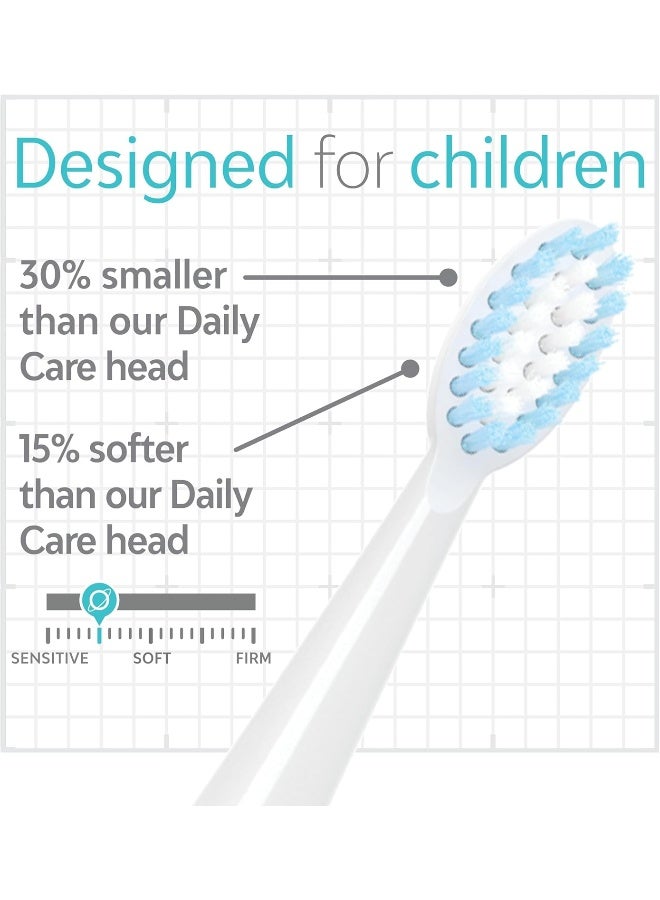 Designed for children

30% smaller than our Daily Care head

15% softer than our Daily Care head

SENSITIVE SOFT FIRM